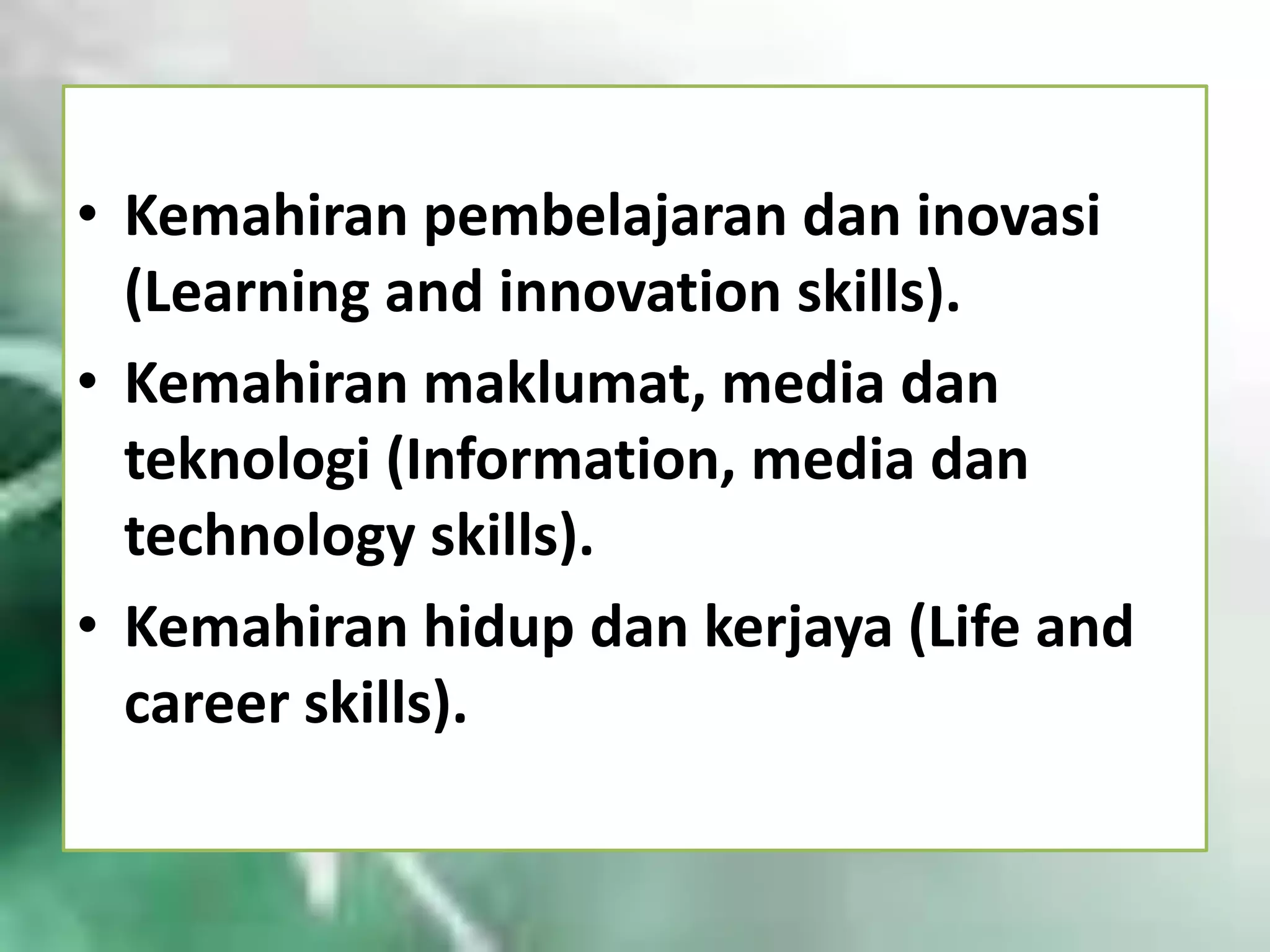 • Kemahiran pembelajaran dan inovasi (Learning and innovation skills).
• Kemahiran maklumat, media dan teknologi (Information, media dan technology skills).
• Kemahiran hidup dan kerjaya (Life and career skills).